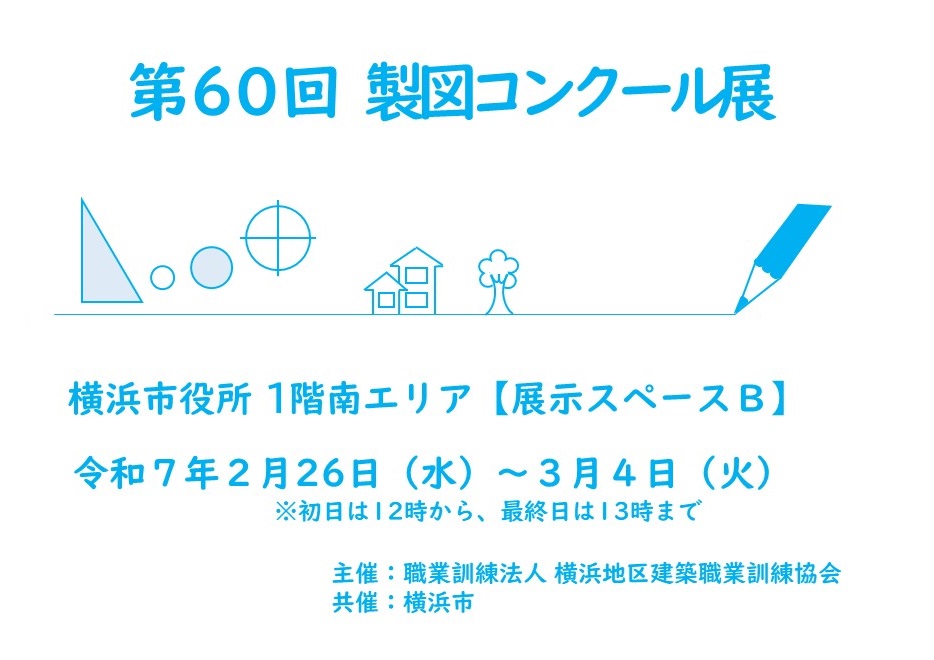 第60回 製図コンクール展

横浜市役所 1階南エリア【展示スペースB】

令和７年２月26日（水）～３月４日（火）
※初日は12時から、最終日は13時まで

主催：職業訓練法人 横浜地区建築職業訓練協会
共催：横浜市